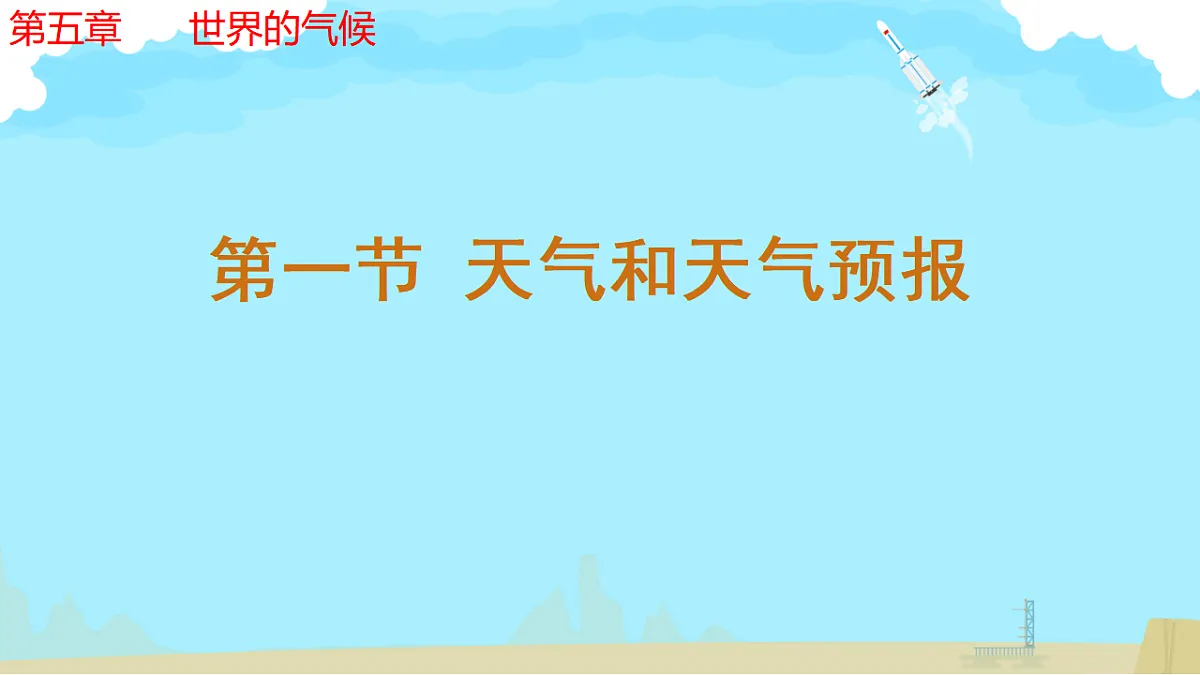 第五章　世界的气候

第一节 天气和天气预报